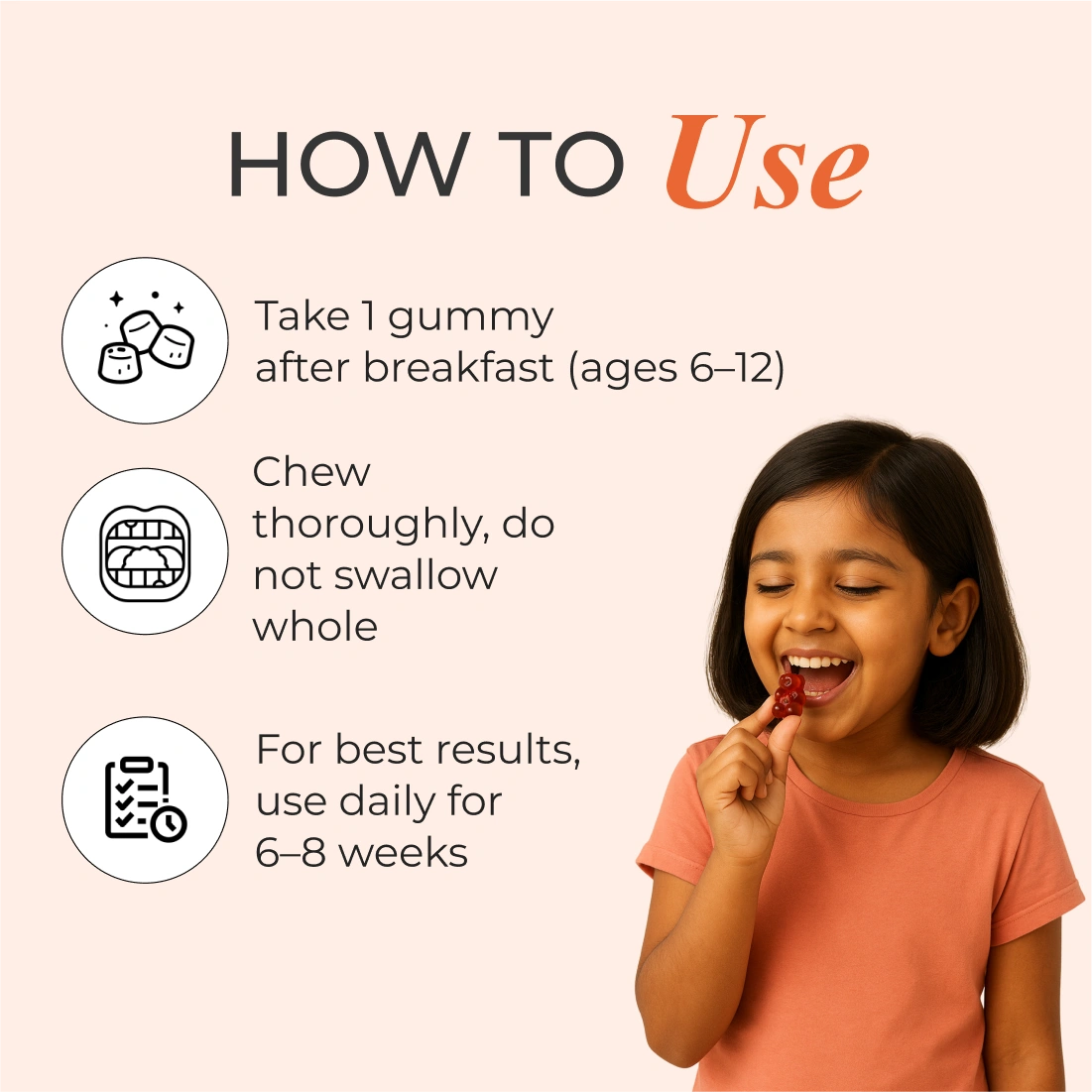 HOW TO Use

Take 1 gummy after breakfast (ages 6–12)

Chew thoroughly, do not swallow whole

For best results, use daily for 6–8 weeks